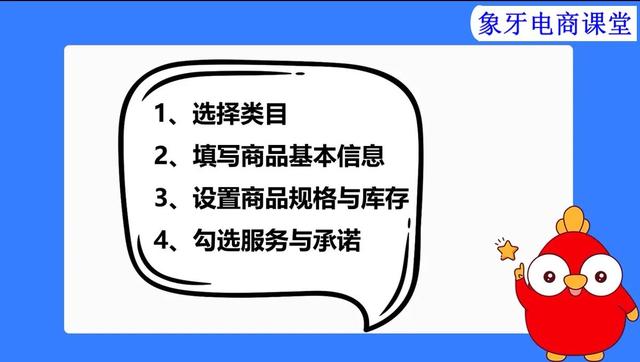 象牙电商课堂

1、选择类目
2、填写商品基本信息
3、设置商品规格与库存
4、勾选服务与承诺